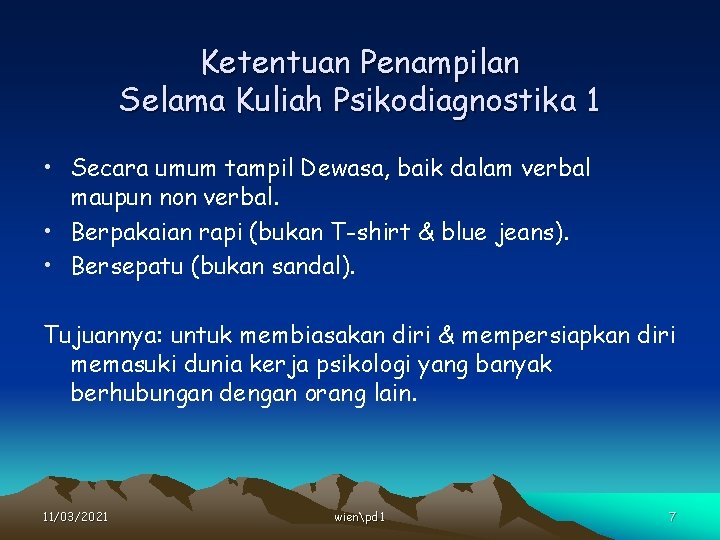 Ketentuan Penampilan
Selama Kuliah Psikodiagnostika 1

• Secara umum tampil Dewasa, baik dalam verbal maupun non verbal.
• Berpakaian rapi (bukan T-shirt & blue jeans).
• Bersepatu (bukan sandal).

Tujuannya: untuk membiasakan diri & mempersiapkan diri memasuki dunia kerja psikologi yang banyak berhubungan dengan orang lain.

11/03/2021
wien\pd1
7